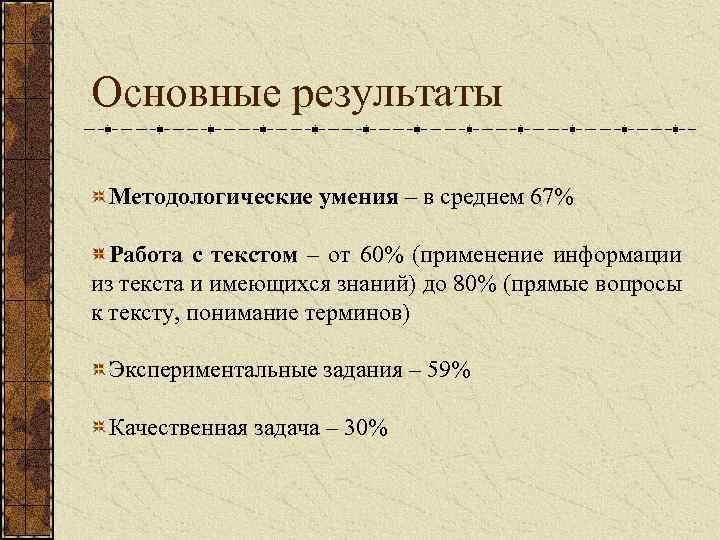 Основные результаты

Методологические умения – в среднем 67%

Работа с текстом – от 60% (применение информации из текста и имеющихся знаний) до 80% (прямые вопросы к тексту, понимание терминов)

Экспериментальные задания – 59%

Качественная задача – 30%